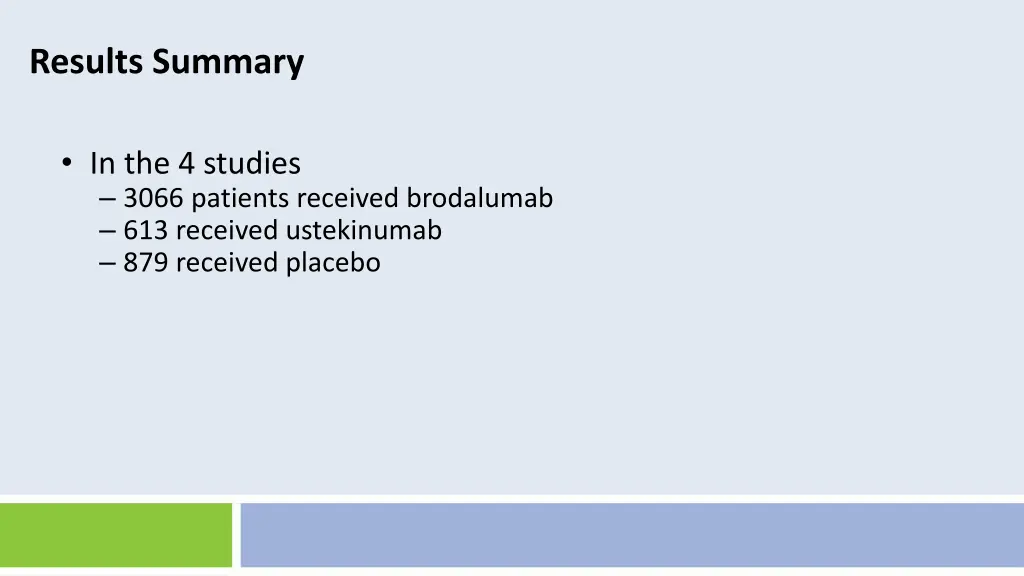 Results Summary

• In the 4 studies
– 3066 patients received brodalumab
– 613 received ustekinumab
– 879 received placebo